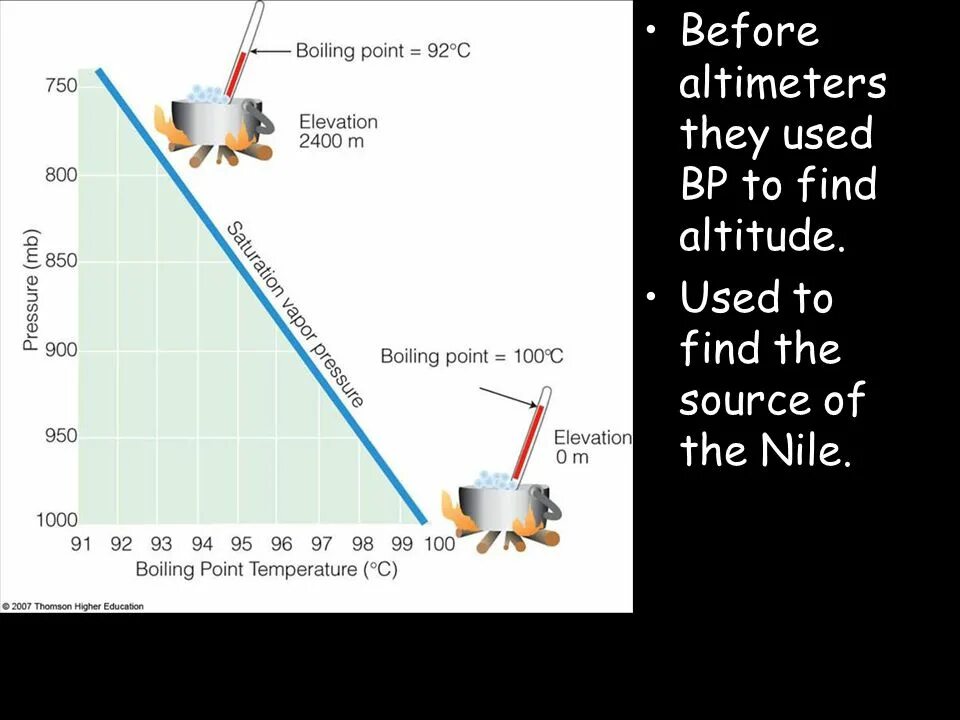 Boiling point = 92°C

Elevation
2400 m

750
800
850
900
950
1000

Pressure (mb)

Saturation vapor pressure

Boiling point = 100°C

Elevation
0 m

91 92 93 94 95 96 97 98 99 100
Boiling Point Temperature (°C)

© 2007 Thomson Higher Education

• Before altimeters they used BP to find altitude.
• Used to find the source of the Nile.